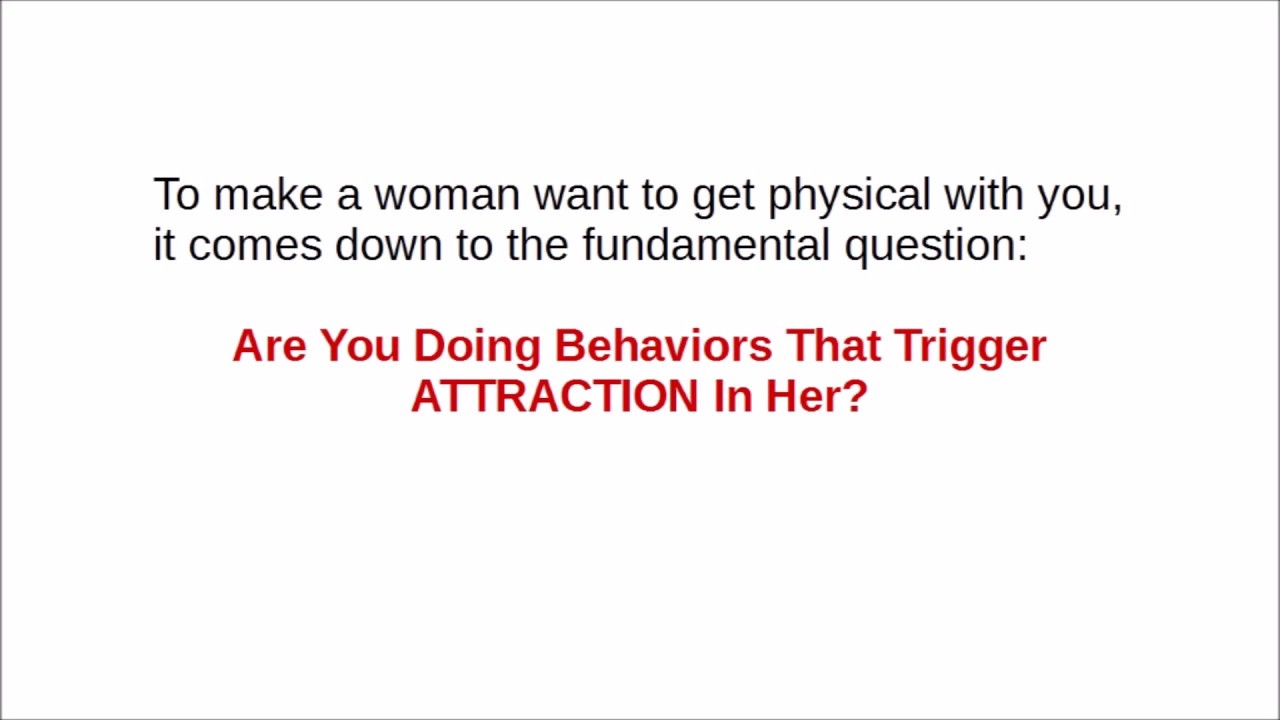 To make a woman want to get physical with you, it comes down to the fundamental question:

Are You Doing Behaviors That Trigger ATTRACTION In Her?